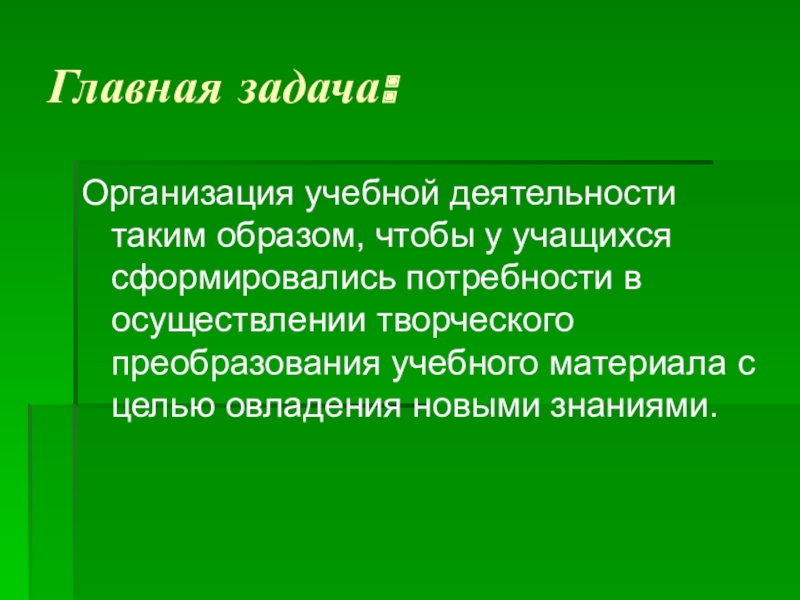 Главная задача:

Организация учебной деятельности таким образом, чтобы у учащихся сформировались потребности в осуществлении творческого преобразования учебного материала с целью овладения новыми знаниями.